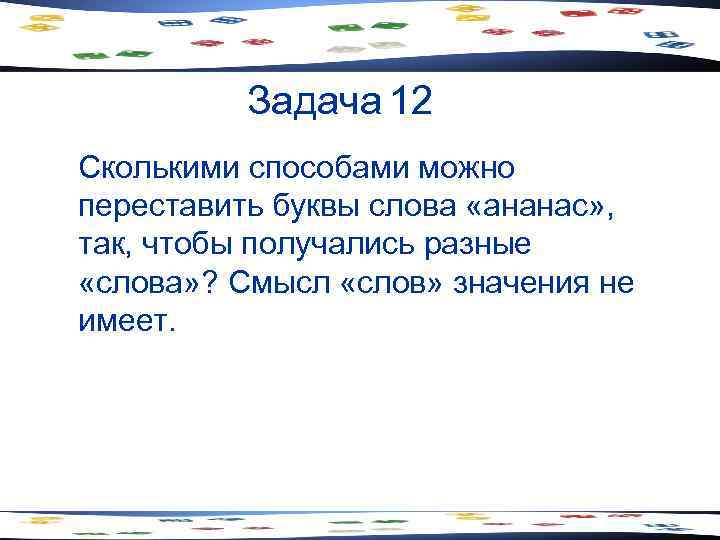 Задача 12

Сколькими способами можно переставить буквы слова «ананас», так, чтобы получались разные «слова»? Смысл «слов» значения не имеет.